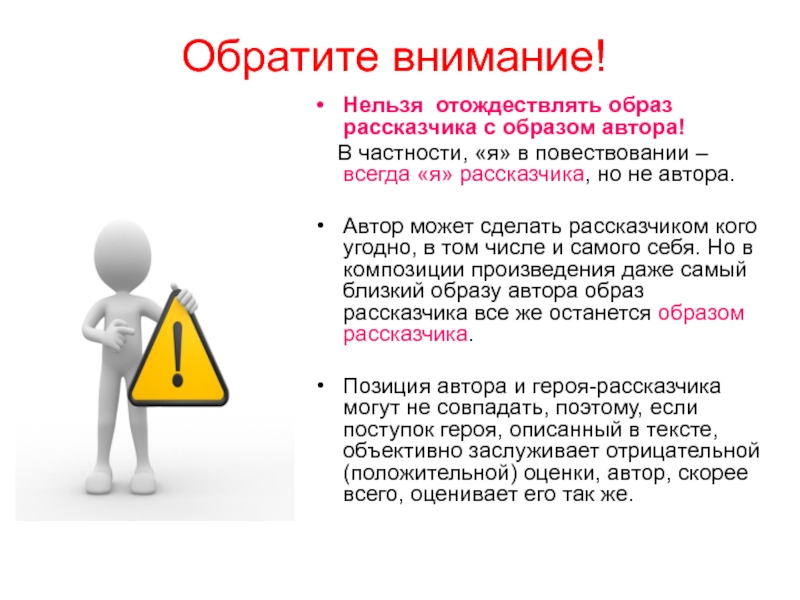 Обратите внимание!

• Нельзя отождествлять образ рассказчика с образом автора!

В частности, «я» в повествовании – всегда «я» рассказчика, но не автора.

• Автор может сделать рассказчиком кого угодно, в том числе и самого себя. Но в композиции произведения даже самый близкий образу автора образ рассказчика все же останется образом рассказчика.

• Позиция автора и героя-рассказчика могут не совпадать, поэтому, если поступок героя, описанный в тексте, объективно заслуживает отрицательной (положительной) оценки, автор, скорее всего, оценивает его так же.